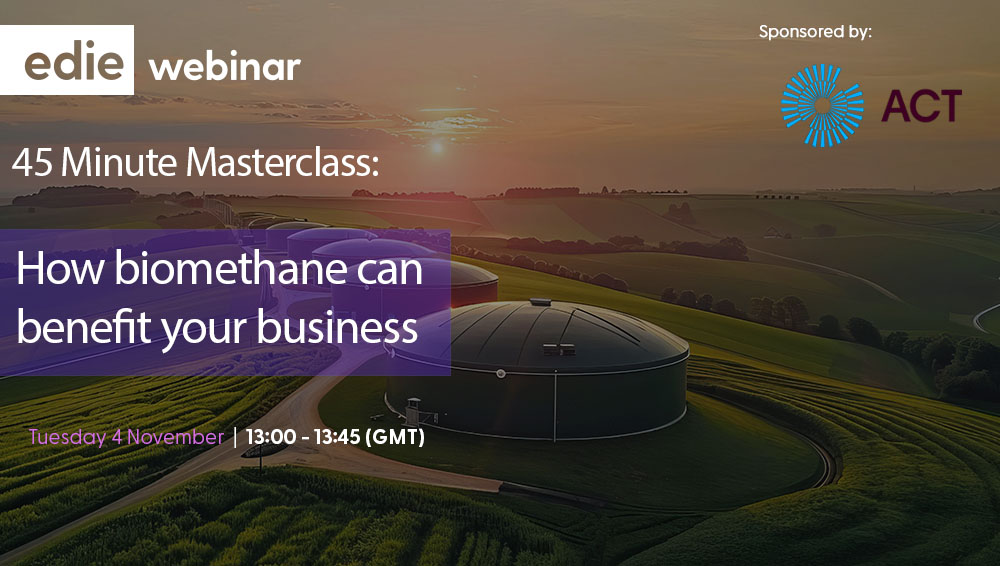 edie webinar

Sponsored by:

ACT

45 Minute Masterclass:

How biomethane can benefit your business

Tuesday 4 November | 13:00 - 13:45 (GMT)